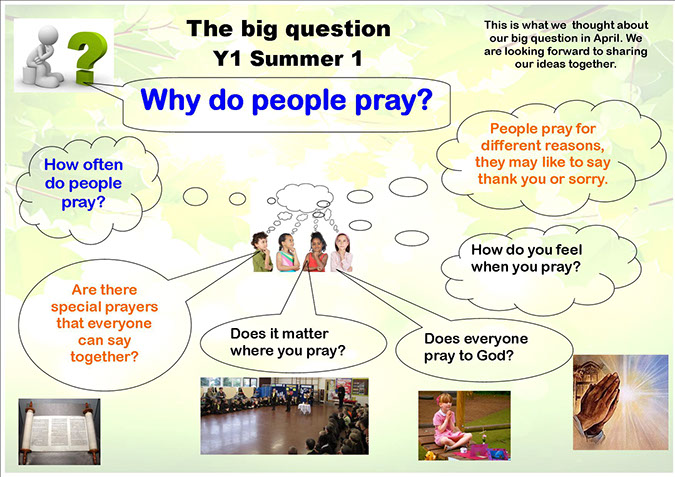 The big question
Y1 Summer 1

This is what we thought about our big question in April. We are looking forward to sharing our ideas together.

Why do people pray?

How often do people pray?

People pray for different reasons, they may like to say thank you or sorry.

How do you feel when you pray?

Are there special prayers that everyone can say together?

Does it matter where you pray?

Does everyone pray to God?